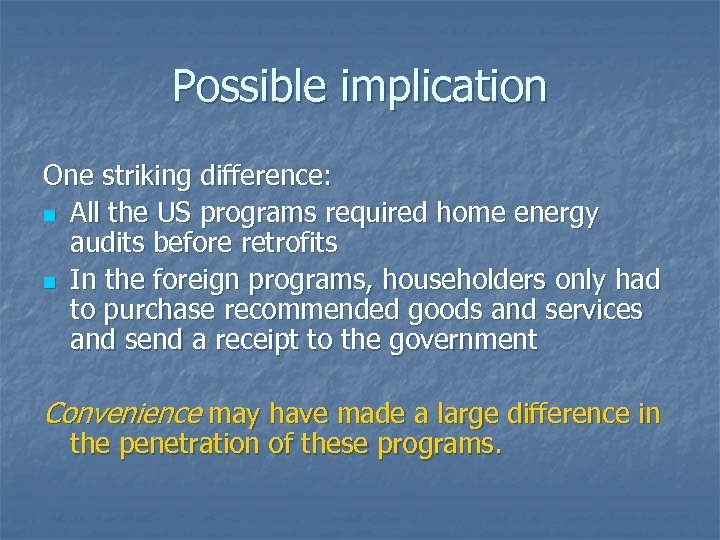 Possible implication

One striking difference:

- All the US programs required home energy audits before retrofits
- In the foreign programs, householders only had to purchase recommended goods and services and send a receipt to the government

Convenience may have made a large difference in the penetration of these programs.